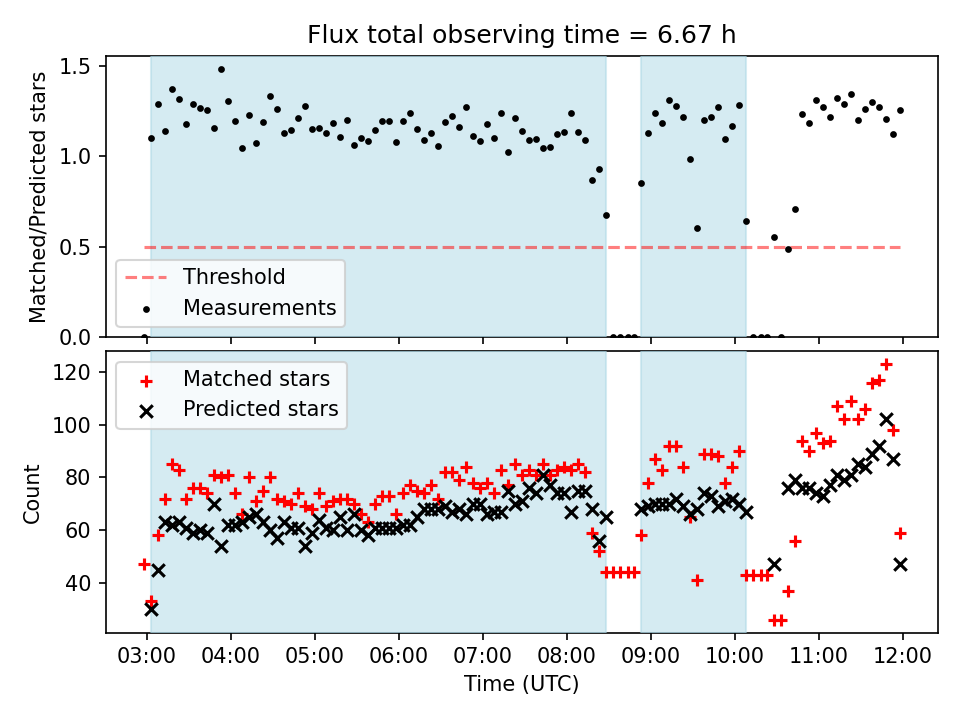 Flux total observing time = 6.67 h

Matched/Predicted stars

1.5
1.0
0.5
0.0

Threshold
Measurements

Count

120
100
80
60
40

Matched stars
Predicted stars

03:00 04:00 05:00 06:00 07:00 08:00 09:00 10:00 11:00 12:00

Time (UTC)